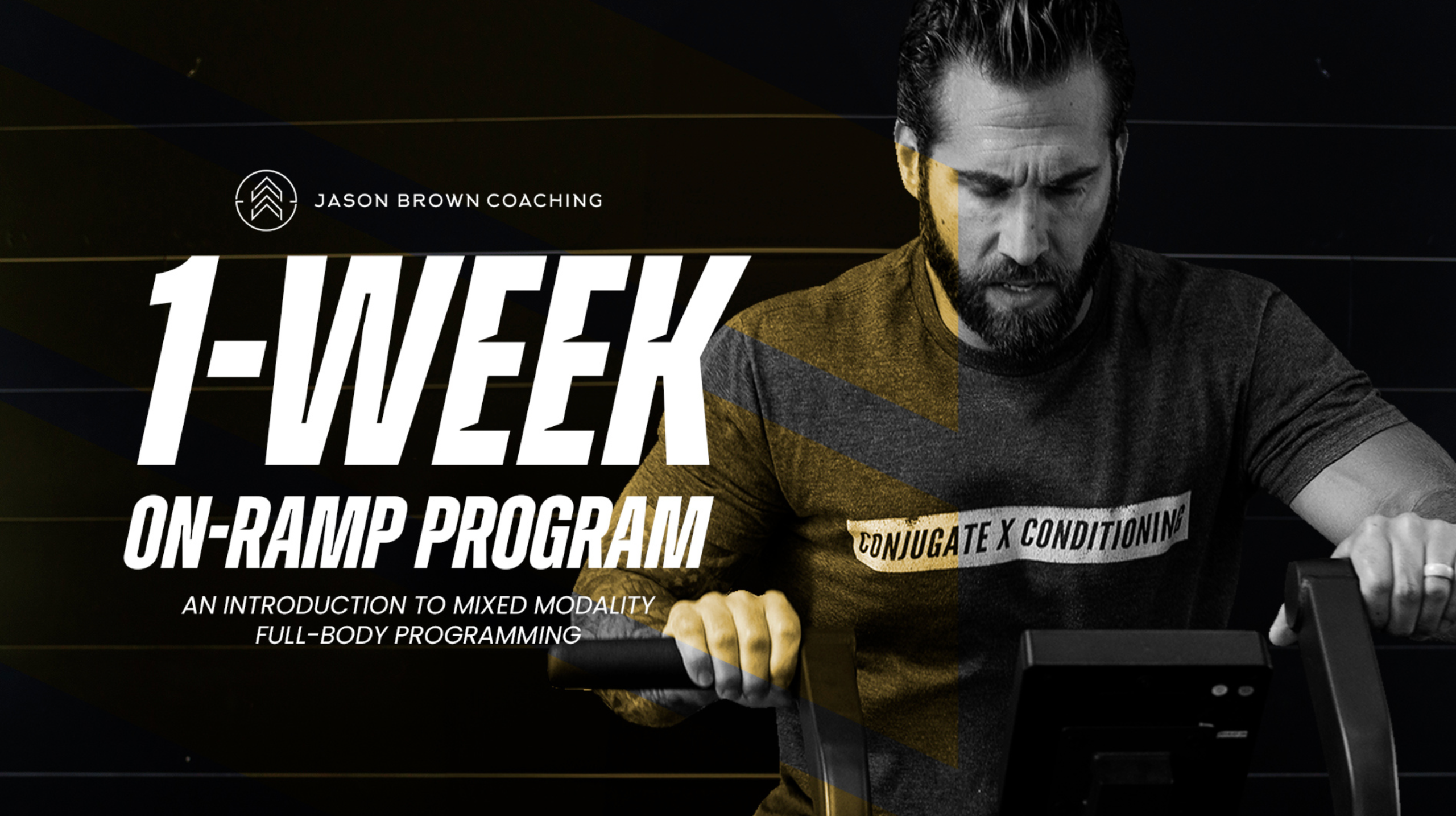 JASON BROWN COACHING

1-WEEK

ON-RAMP PROGRAM

AN INTRODUCTION TO MIXED MODALITY FULL-BODY PROGRAMMING

CONJUGATE X CONDITIONING